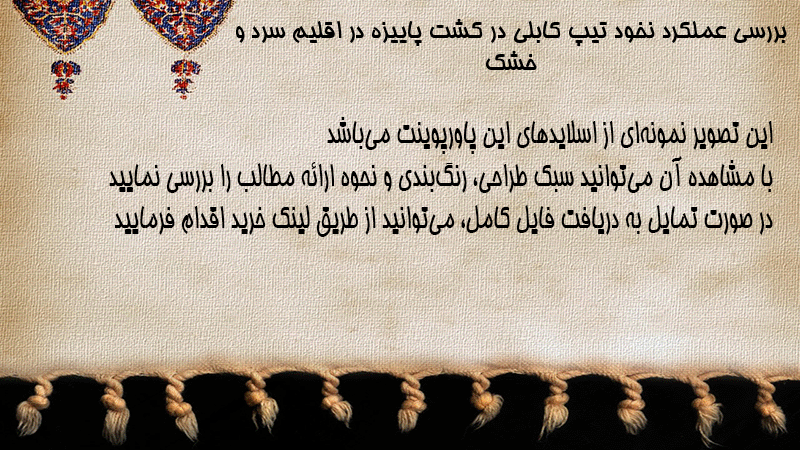 بررسی عملکرد نخود تیپ کابلی در کشت پاییزه در اقلیم سرد و خشک

این تصویر نمونه‌ای از اسلایدهای این پاورپوینت می‌باشد
با مشاهده آن می‌توانید سبک طراحی، رنگ‌بندی و نحوه ارائه مطالب را بررسی نمایید
در صورت تمایل به دریافت فایل کامل، می‌توانید از طریق لینک خرید اقدام فرمایید